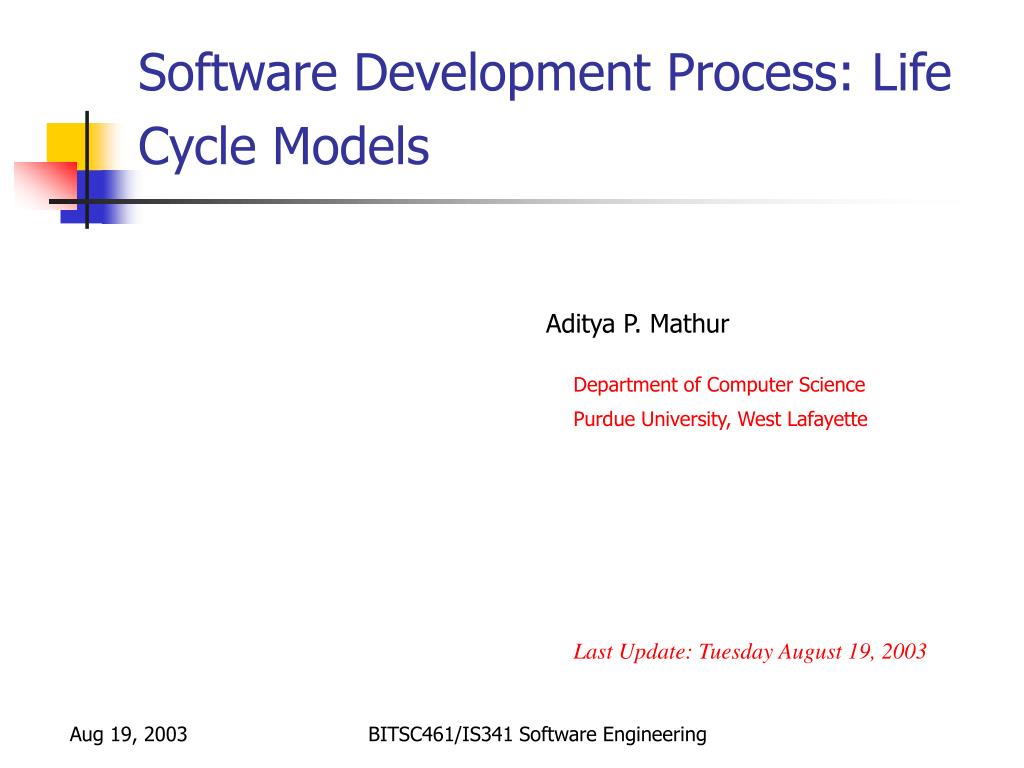 Software Development Process: Life Cycle Models

Aditya P. Mathur

Department of Computer Science

Purdue University, West Lafayette

Last Update: Tuesday August 19, 2003

Aug 19, 2003

BITSC461/IS341 Software Engineering